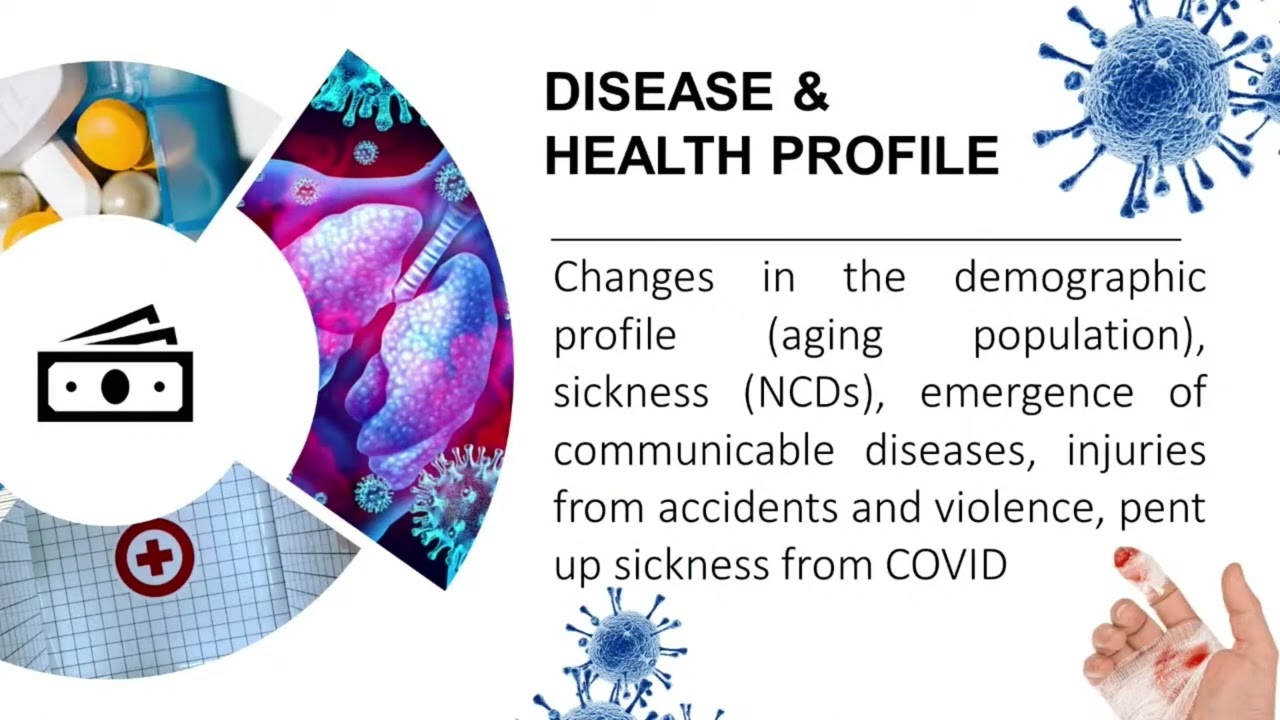 DISEASE & HEALTH PROFILE

Changes in the demographic profile (aging population), sickness (NCDs), emergence of communicable diseases, injuries from accidents and violence, pent up sickness from COVID